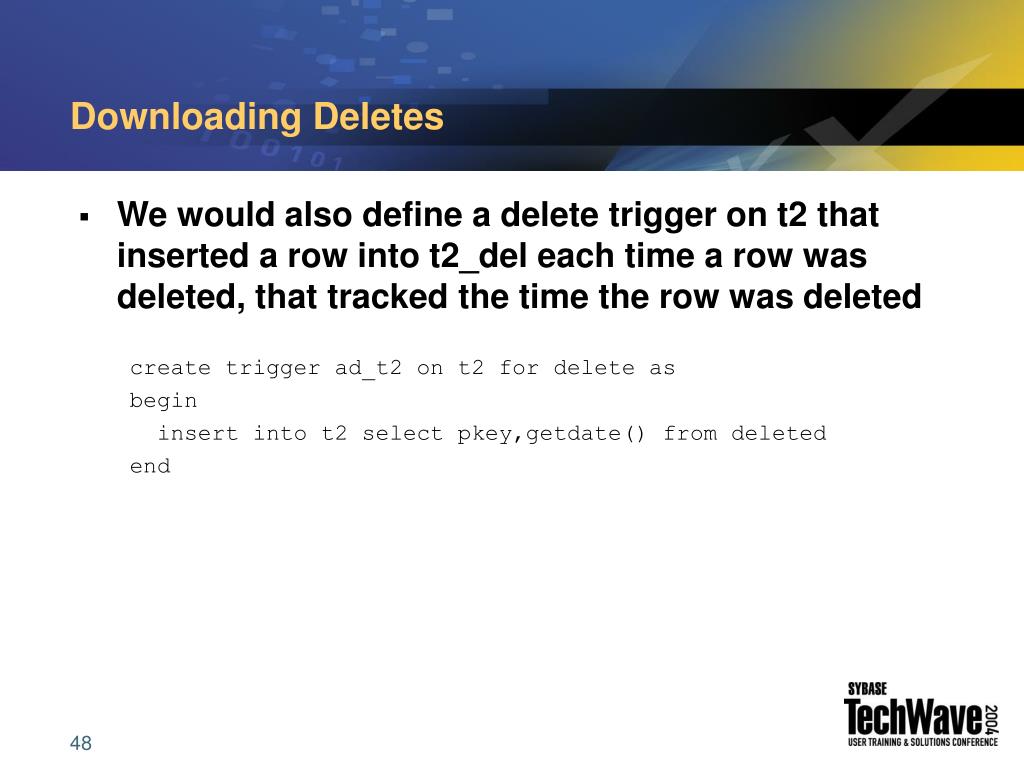 Downloading Deletes

▪ We would also define a delete trigger on t2 that inserted a row into t2_del each time a row was deleted, that tracked the time the row was deleted

create trigger ad_t2 on t2 for delete as
begin
  insert into t2 select pkey,getdate() from deleted
end

48

SYBASE
TechWave 2004
USER TRAINING & SOLUTIONS CONFERENCE